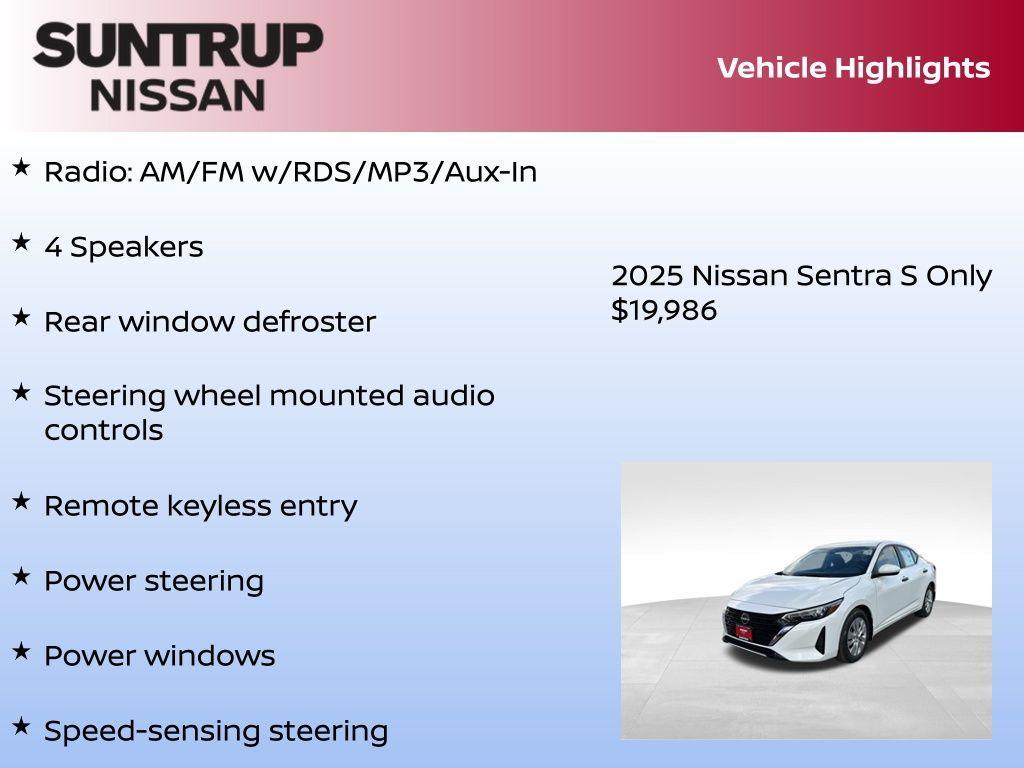 SUNTRUP NISSAN

Vehicle Highlights

★ Radio: AM/FM w/RDS/MP3/Aux-In

★ 4 Speakers

★ Rear window defroster

★ Steering wheel mounted audio controls

★ Remote keyless entry

★ Power steering

★ Power windows

★ Speed-sensing steering

2025 Nissan Sentra S Only $19,986